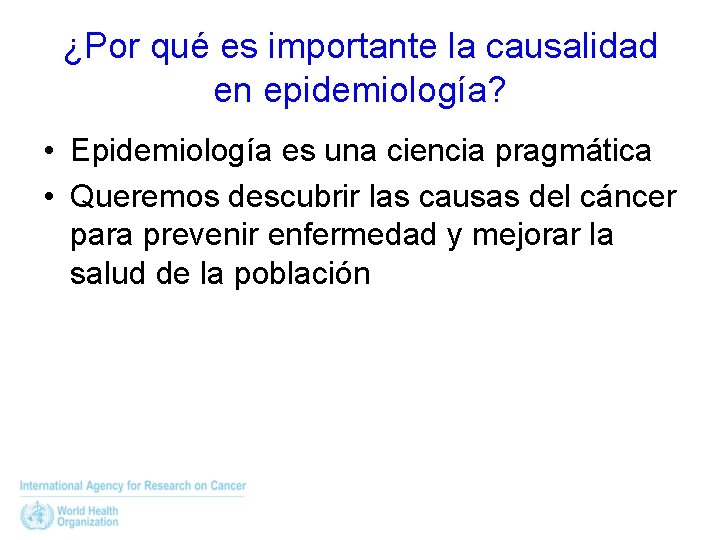 ¿Por qué es importante la causalidad en epidemiología?

• Epidemiología es una ciencia pragmática
• Queremos descubrir las causas del cáncer para prevenir enfermedad y mejorar la salud de la población

International Agency for Research on Cancer
World Health Organization